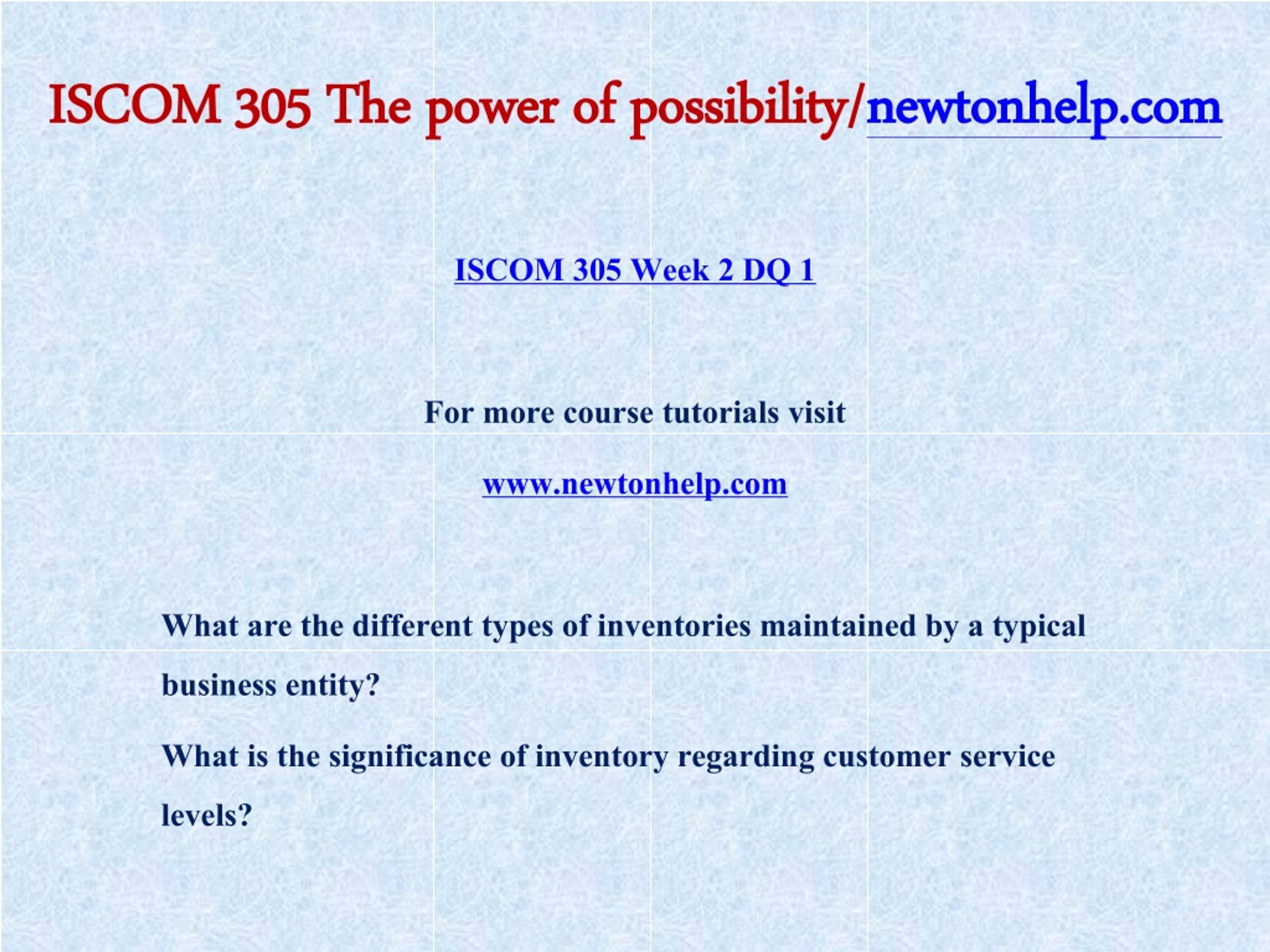 ISCOM 305 The power of possibility/newtonhelp.com

ISCOM 305 Week 2 DQ 1

For more course tutorials visit

www.newtonhelp.com

What are the different types of inventories maintained by a typical business entity?

What is the significance of inventory regarding customer service levels?